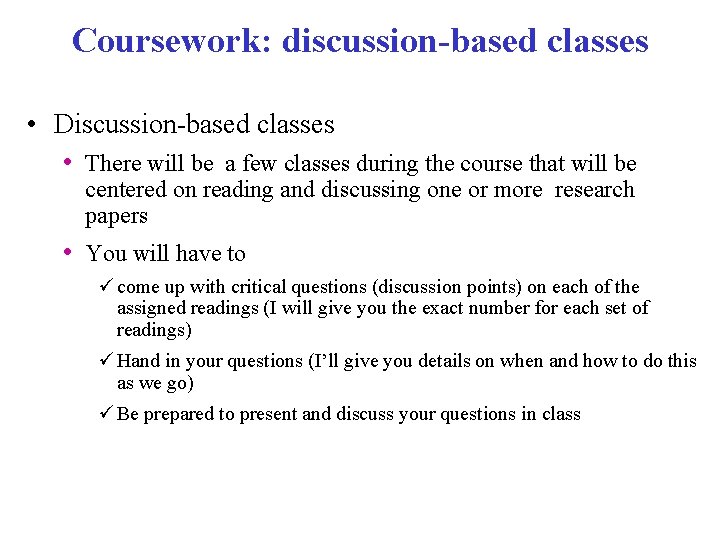 Coursework: discussion-based classes

• Discussion-based classes

• There will be a few classes during the course that will be centered on reading and discussing one or more research papers

• You will have to

✓ come up with critical questions (discussion points) on each of the assigned readings (I will give you the exact number for each set of readings)

✓ Hand in your questions (I'll give you details on when and how to do this as we go)

✓ Be prepared to present and discuss your questions in class